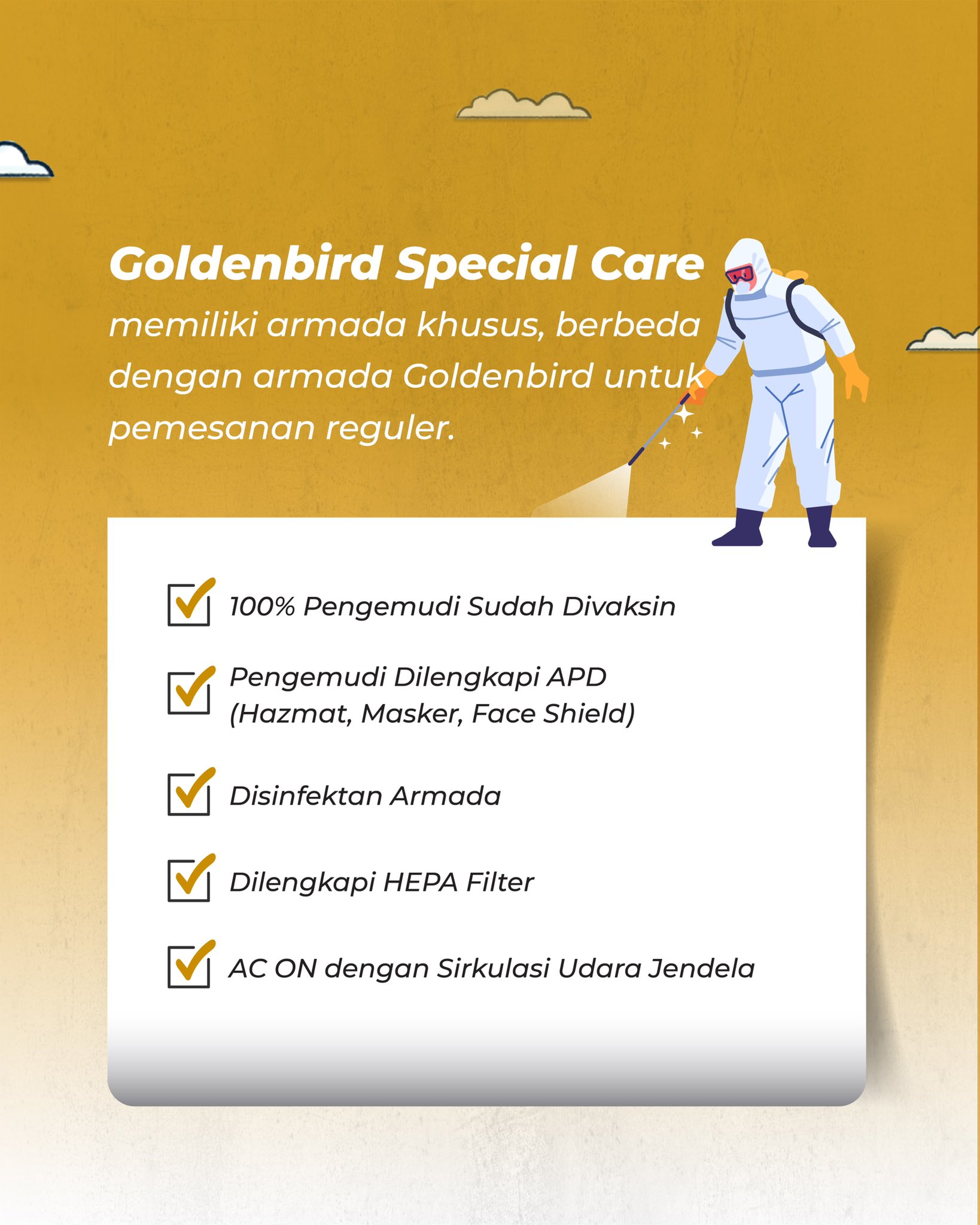 Goldenbird Special Care
memiliki armada khusus, berbeda dengan armada Goldenbird untuk pemesanan reguler.

100% Pengemudi Sudah Divaksin

Pengemudi Dilengkapi APD (Hazmat, Masker, Face Shield)

Disinfektan Armada

Dilengkapi HEPA Filter

AC ON dengan Sirkulasi Udara Jendela